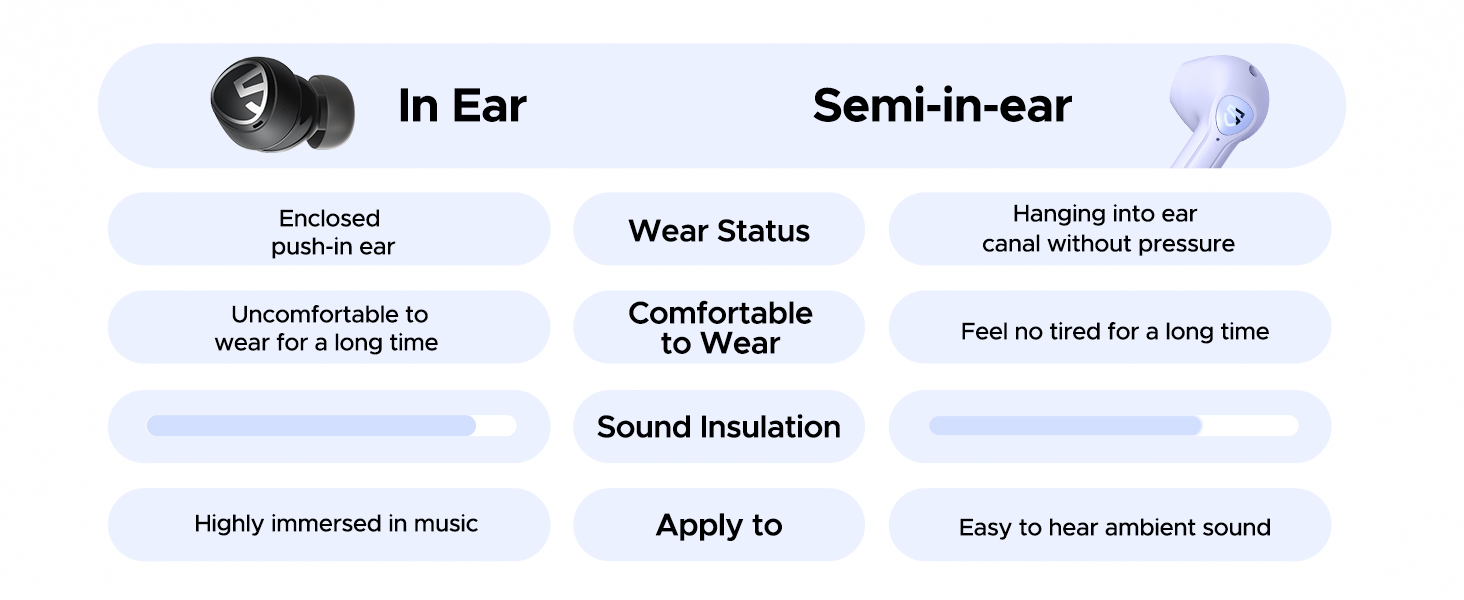 | In Ear | | Semi-in-ear |
|---|---|---|
| Enclosed push-in ear | Wear Status | Hanging into ear canal without pressure |
| Uncomfortable to wear for a long time | Comfortable to Wear | Feel no tired for a long time |
| | Sound Insulation | |
| Highly immersed in music | Apply to | Easy to hear ambient sound |